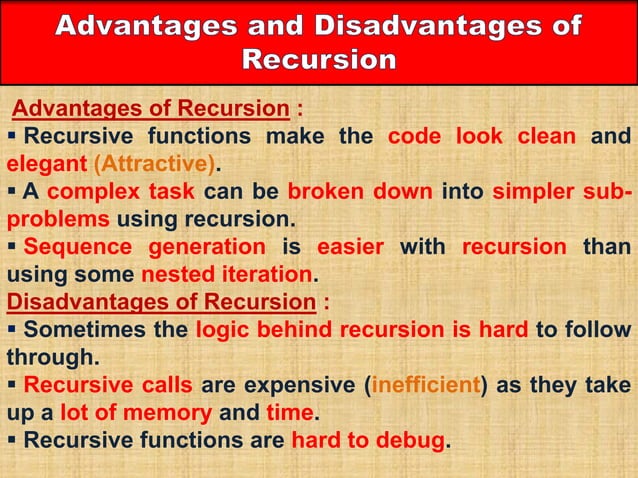 Advantages and Disadvantages of Recursion

Advantages of Recursion :
▪ Recursive functions make the code look clean and elegant (Attractive).
▪ A complex task can be broken down into simpler sub-problems using recursion.
▪ Sequence generation is easier with recursion than using some nested iteration.
Disadvantages of Recursion :
▪ Sometimes the logic behind recursion is hard to follow through.
▪ Recursive calls are expensive (inefficient) as they take up a lot of memory and time.
▪ Recursive functions are hard to debug.